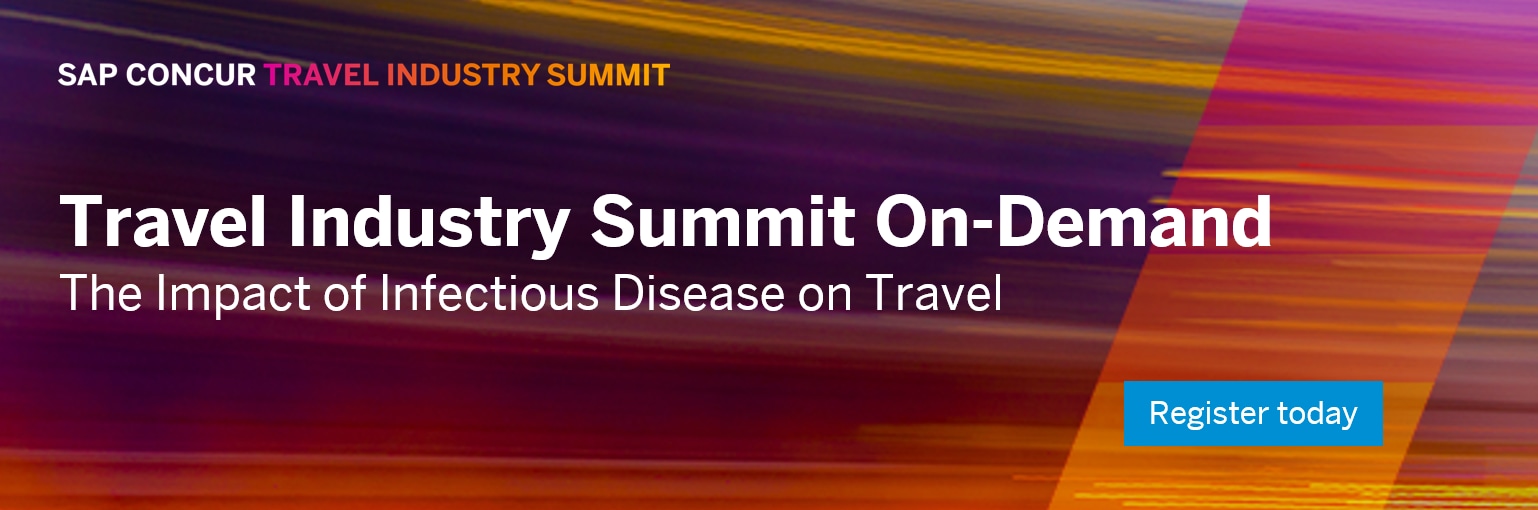 SAP CONCUR TRAVEL INDUSTRY SUMMIT

Travel Industry Summit On-Demand
The Impact of Infectious Disease on Travel

Register today